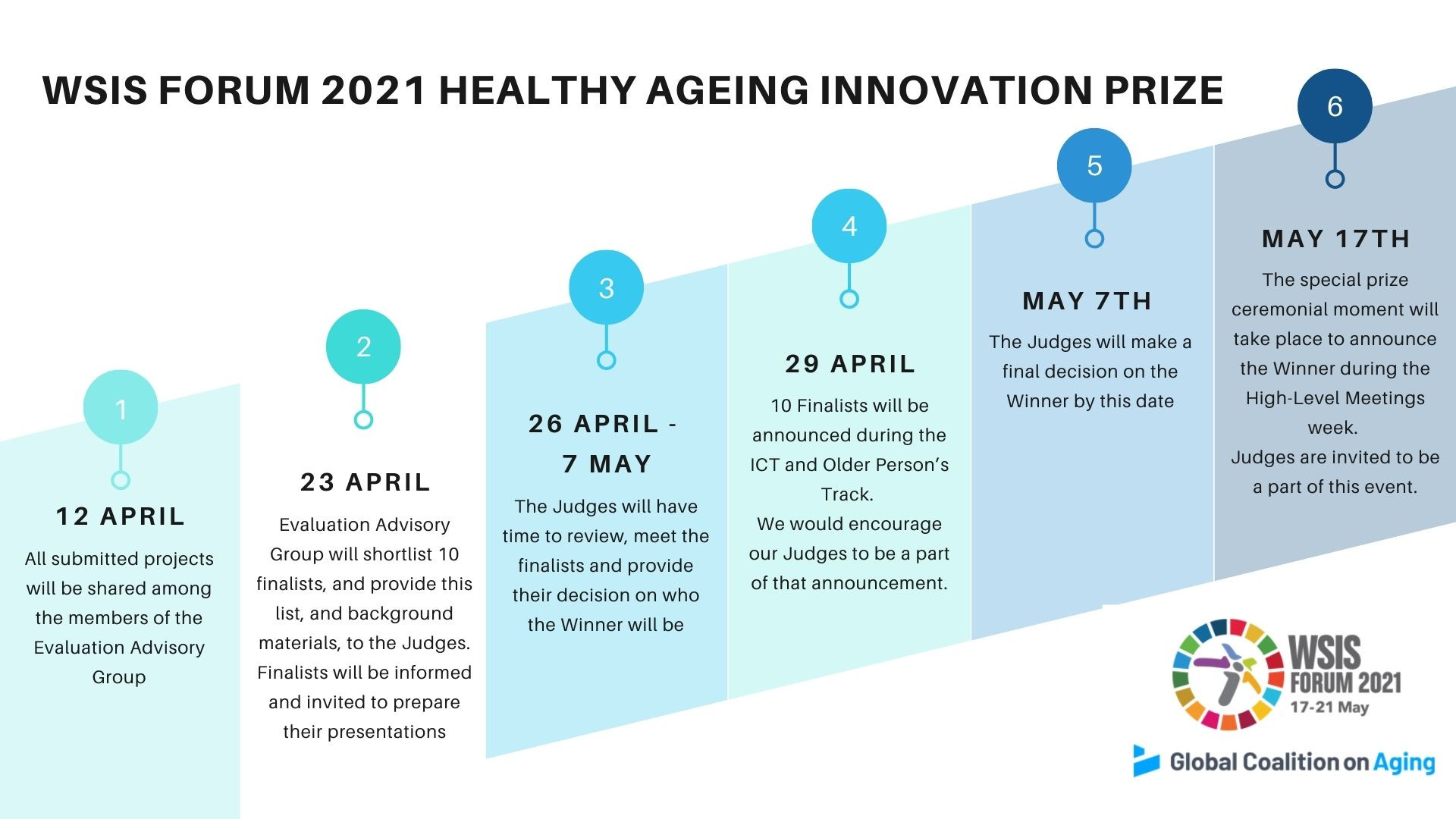 WSIS FORUM 2021 HEALTHY AGEING INNOVATION PRIZE

1

12 APRIL

All submitted projects will be shared among the members of the Evaluation Advisory Group

2

23 APRIL

Evaluation Advisory Group will shortlist 10 finalists, and provide this list, and background materials, to the Judges. Finalists will be informed and invited to prepare their presentations

3

26 APRIL - 7 MAY

The Judges will have time to review, meet the finalists and provide their decision on who the Winner will be

4

29 APRIL

10 Finalists will be announced during the ICT and Older Person's Track.
We would encourage our Judges to be a part of that announcement.

5

MAY 7TH

The Judges will make a final decision on the Winner by this date

6

MAY 17TH

The special prize ceremonial moment will take place to announce the Winner during the High-Level Meetings week.
Judges are invited to be a part of this event.

WSIS FORUM 2021 17-21 May

Global Coalition on Aging